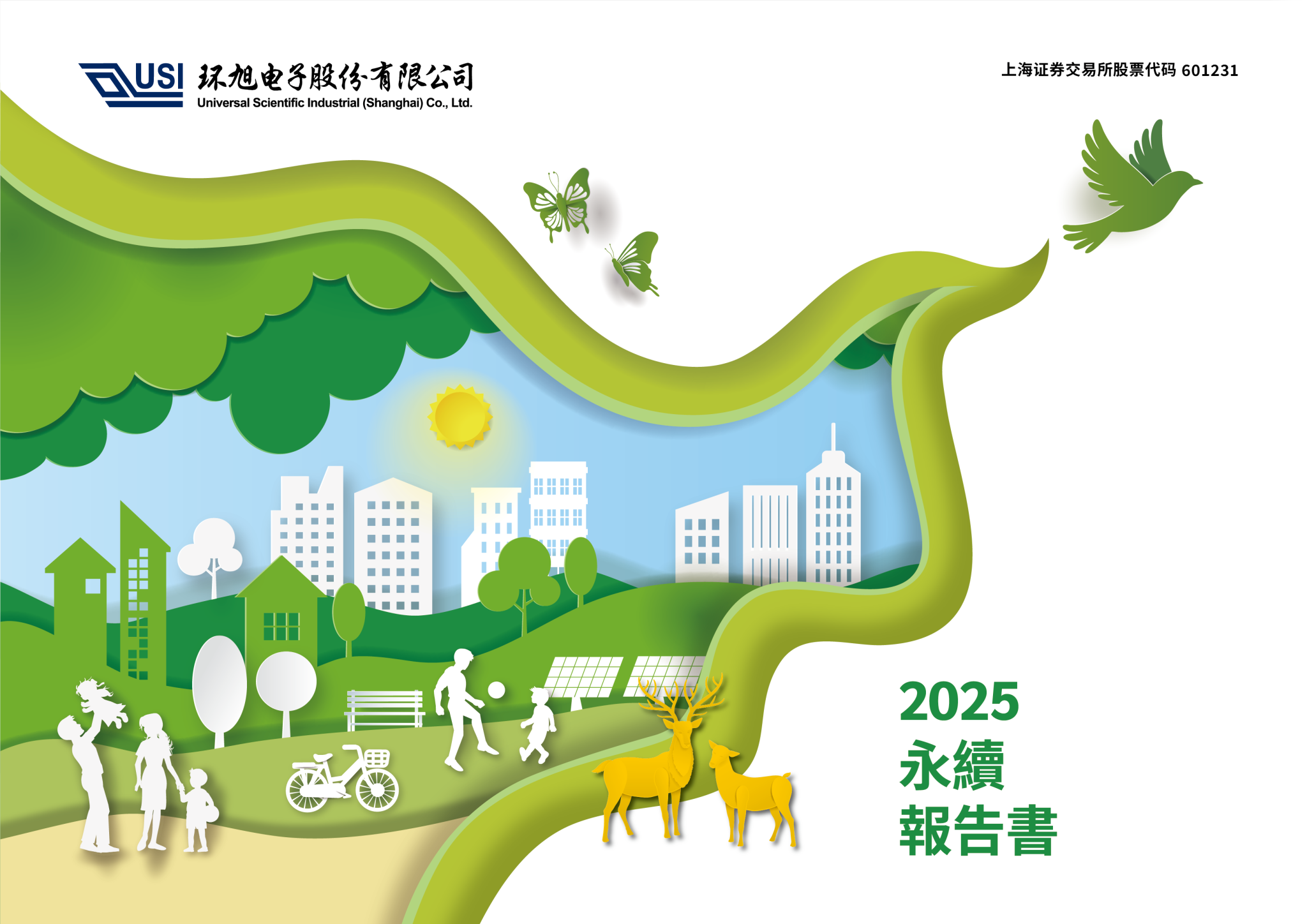 USI 环旭电子股份有限公司
Universal Scientific Industrial (Shanghai) Co., Ltd.

上海证券交易所股票代码 601231

2025
永續
報告書